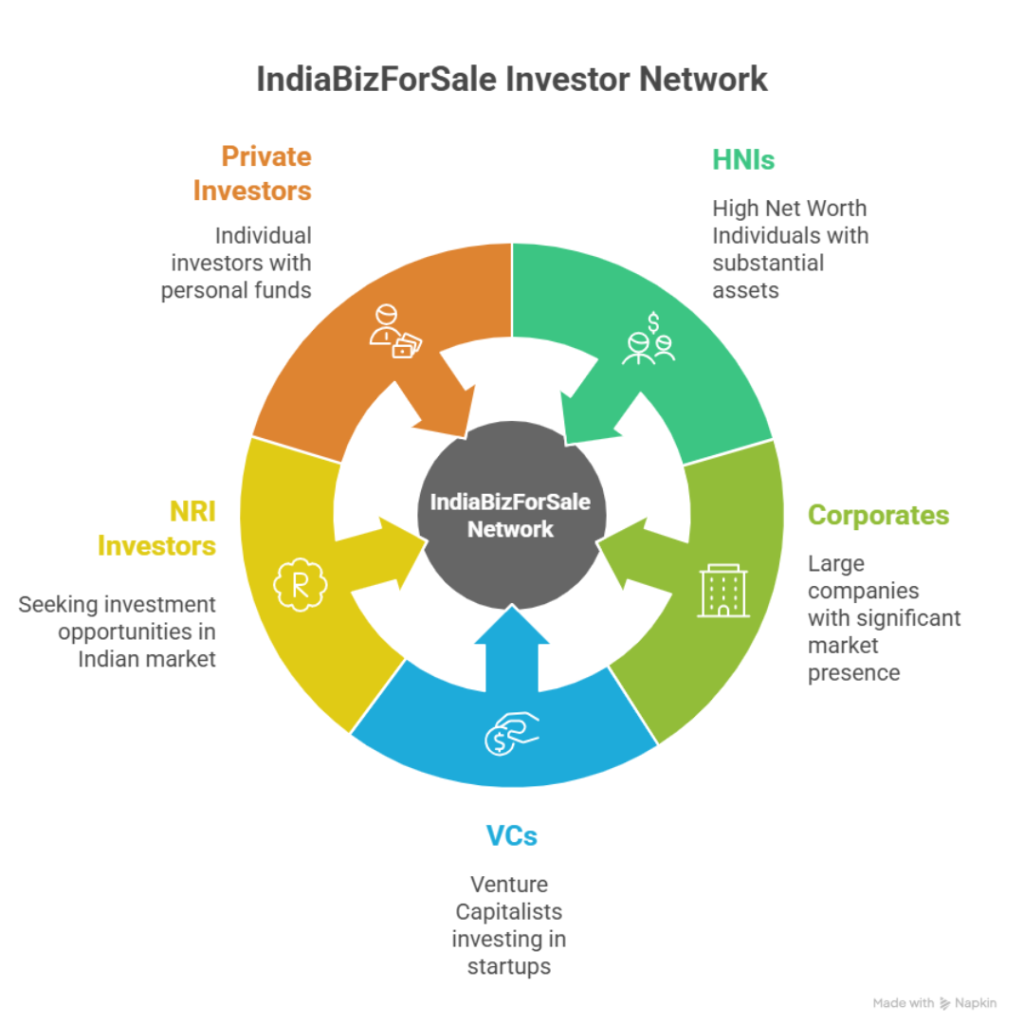 IndiaBizForSale Investor Network

Private Investors

Individual investors with personal funds

HNIs

High Net Worth Individuals with substantial assets

IndiaBizForSale Network

NRI Investors

Seeking investment opportunities in Indian market

Corporates

Large companies with significant market presence

VCs

Venture Capitalists investing in startups

Made with Napkin